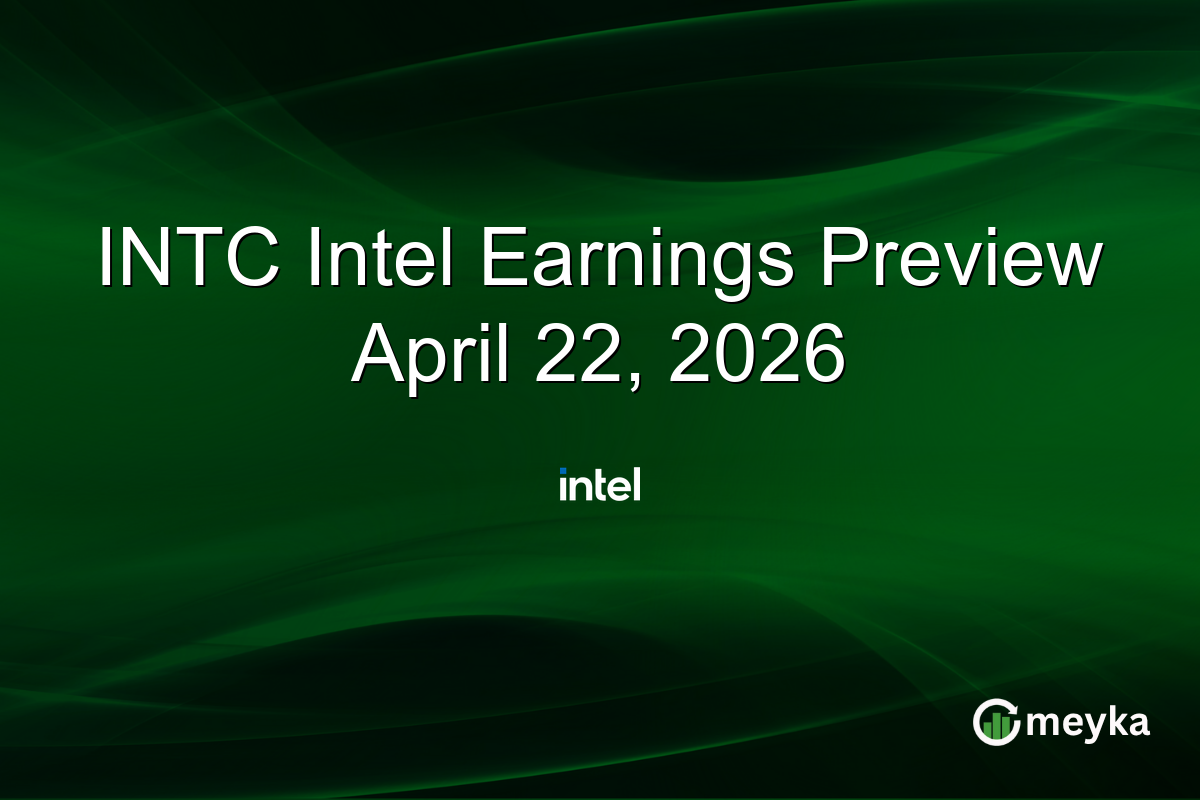 INTC Intel Earnings Preview April 22, 2026

intel

meyka